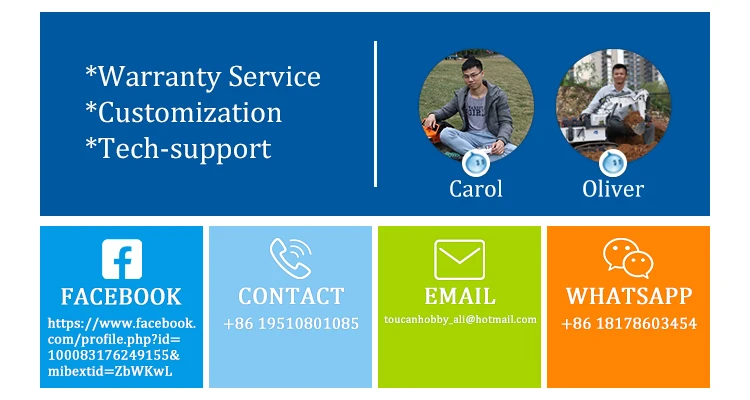 *Warranty Service
*Customization
*Tech-support

Carol

Oliver

FACEBOOK
https://www.facebook.com/profile.php?id=100083176249155&mibextid=ZbWKwL

CONTACT
+86 19510801085

EMAIL
toucanhobby_ali@hotmail.com

WHATSAPP
+86 18178603454